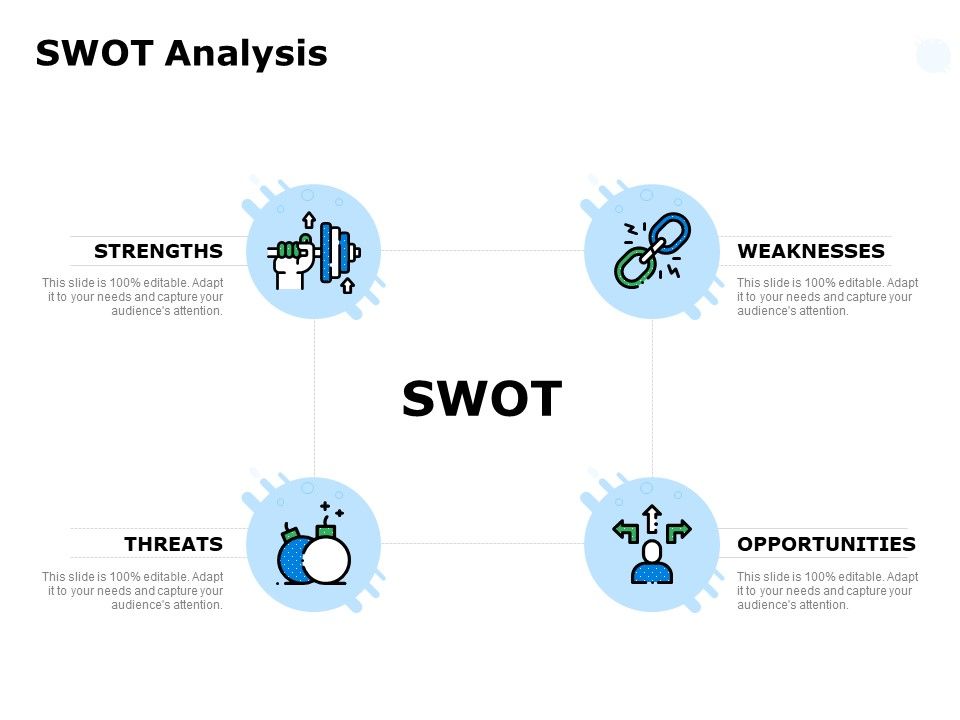 SWOT Analysis

STRENGTHS

This slide is 100% editable. Adapt it to your needs and capture your audience's attention.

WEAKNESSES

This slide is 100% editable. Adapt it to your needs and capture your audience's attention.

SWOT

THREATS

This slide is 100% editable. Adapt it to your needs and capture your audience's attention.

OPPORTUNITIES

This slide is 100% editable. Adapt it to your needs and capture your audience's attention.